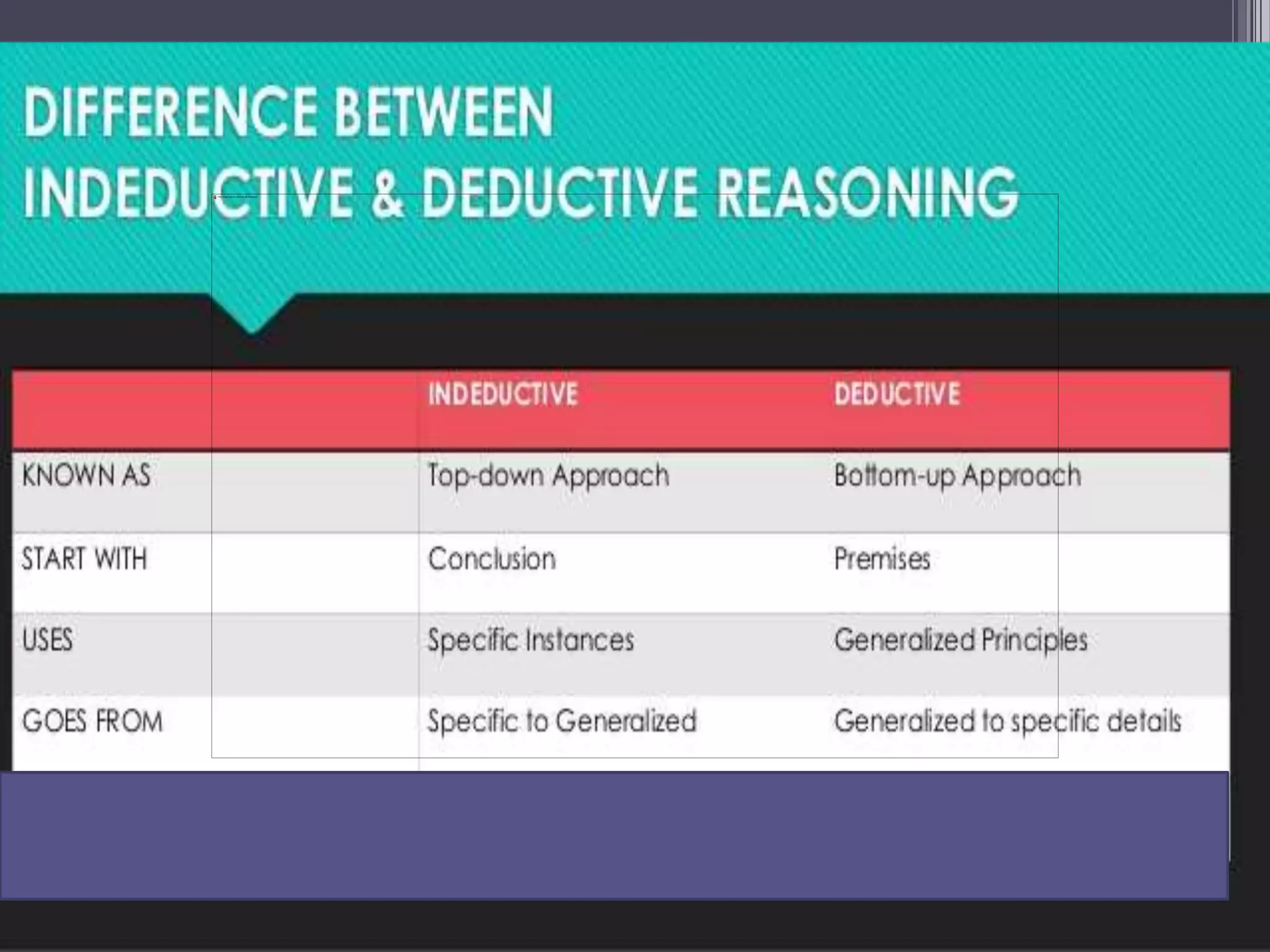 DIFFERENCE BETWEEN INDEDUCTIVE & DEDUCTIVE REASONING

| | INDEDUCTIVE | DEDUCTIVE |
|---|---|---|
| KNOWN AS | Top-down Approach | Bottom-up Approach |
| START WITH | Conclusion | Premises |
| USES | Specific Instances | Generalized Principles |
| GOES FROM | Specific to Generalized | Generalized to specific details |